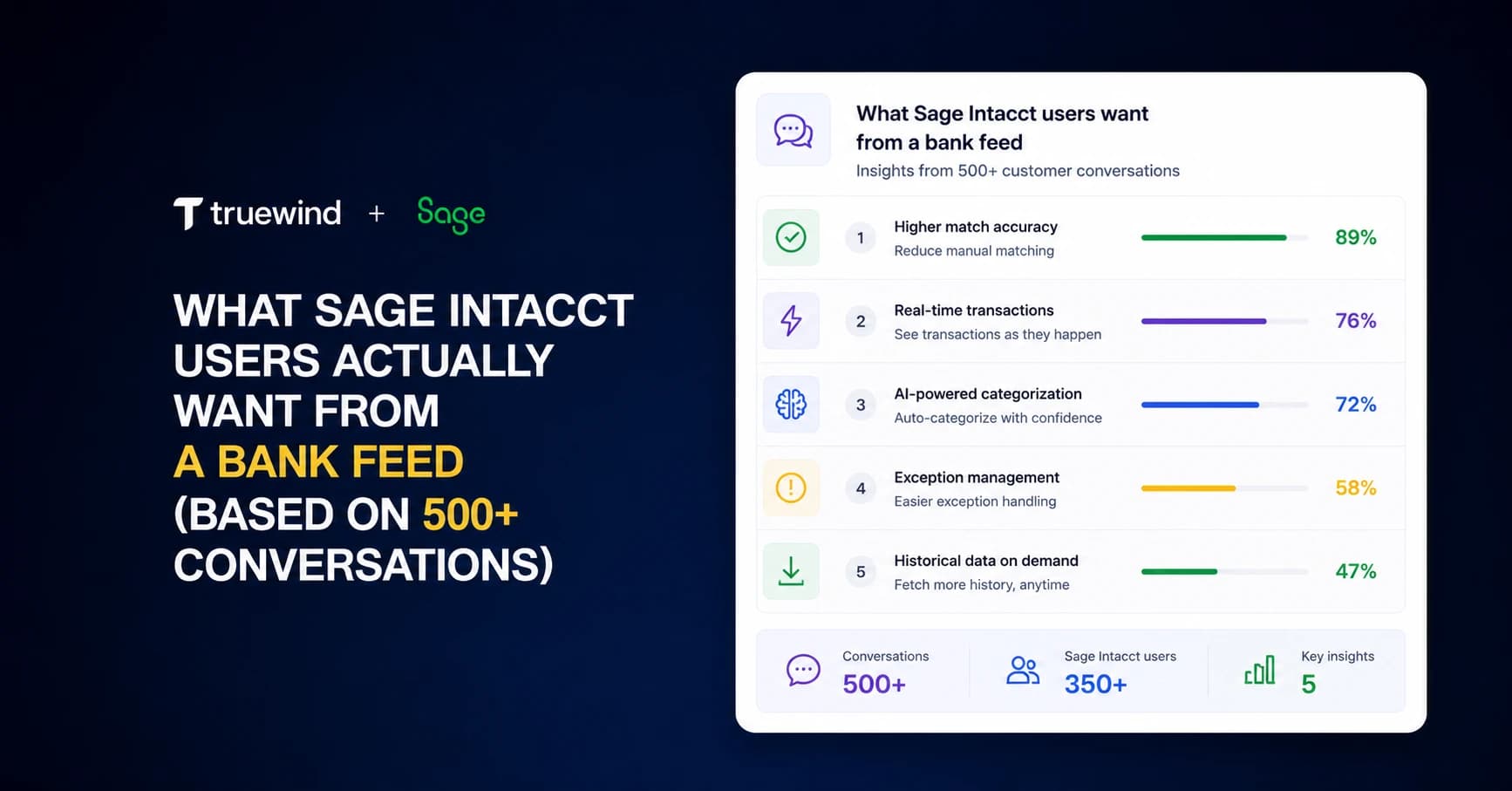 truewind + Sage

WHAT SAGE INTACCT USERS ACTUALLY WANT FROM A BANK FEED (BASED ON 500+ CONVERSATIONS)

What Sage Intacct users want from a bank feed
Insights from 500+ customer conversations

1 Higher match accuracy
Reduce manual matching
89%

2 Real-time transactions
See transactions as they happen
76%

3 AI-powered categorization
Auto-categorize with confidence
72%

4 Exception management
Easier exception handling
58%

5 Historical data on demand
Fetch more history, anytime
47%

Conversations
500+

Sage Intacct users
350+

Key insights
5